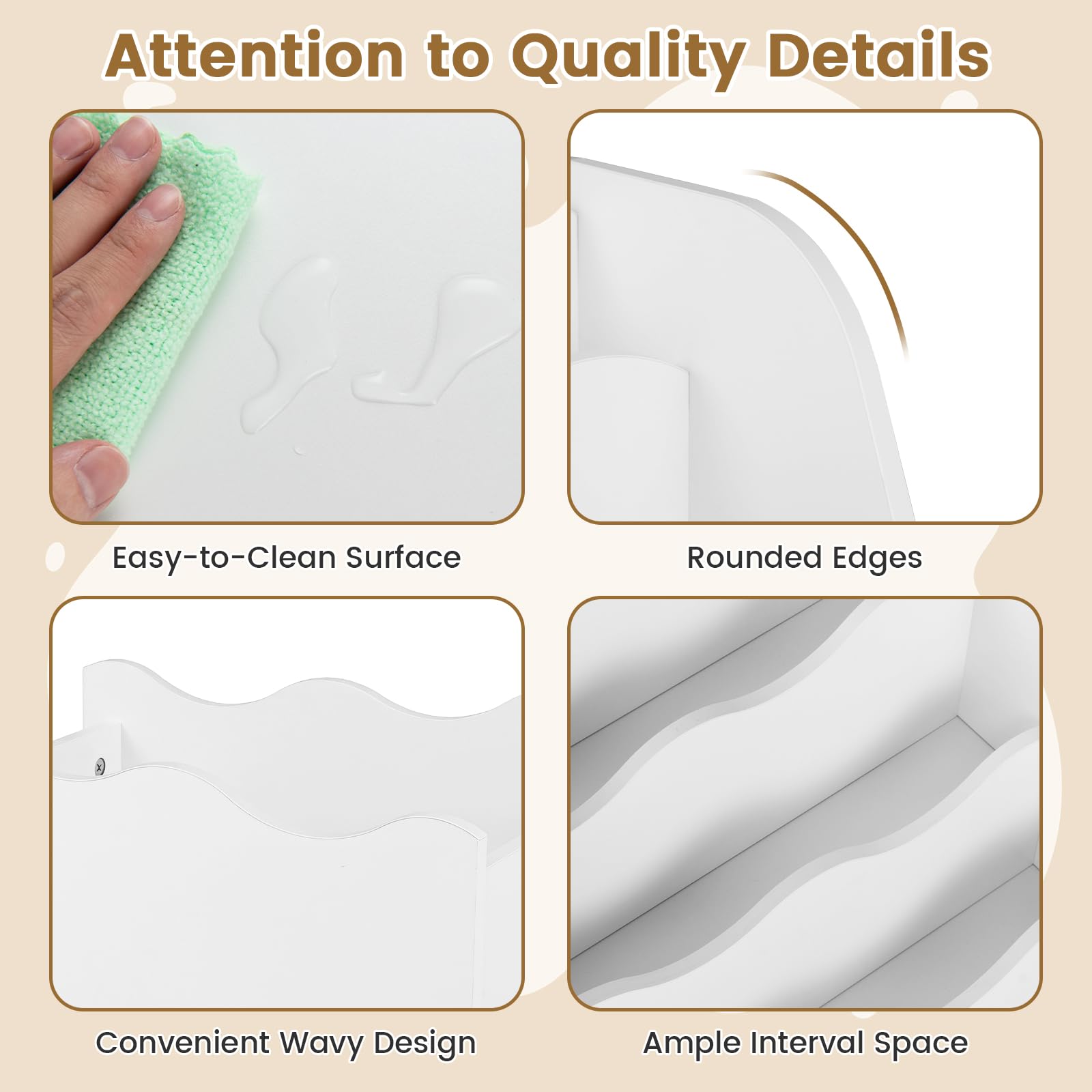 Attention to Quality Details

Easy-to-Clean Surface

Rounded Edges

Convenient Wavy Design

Ample Interval Space